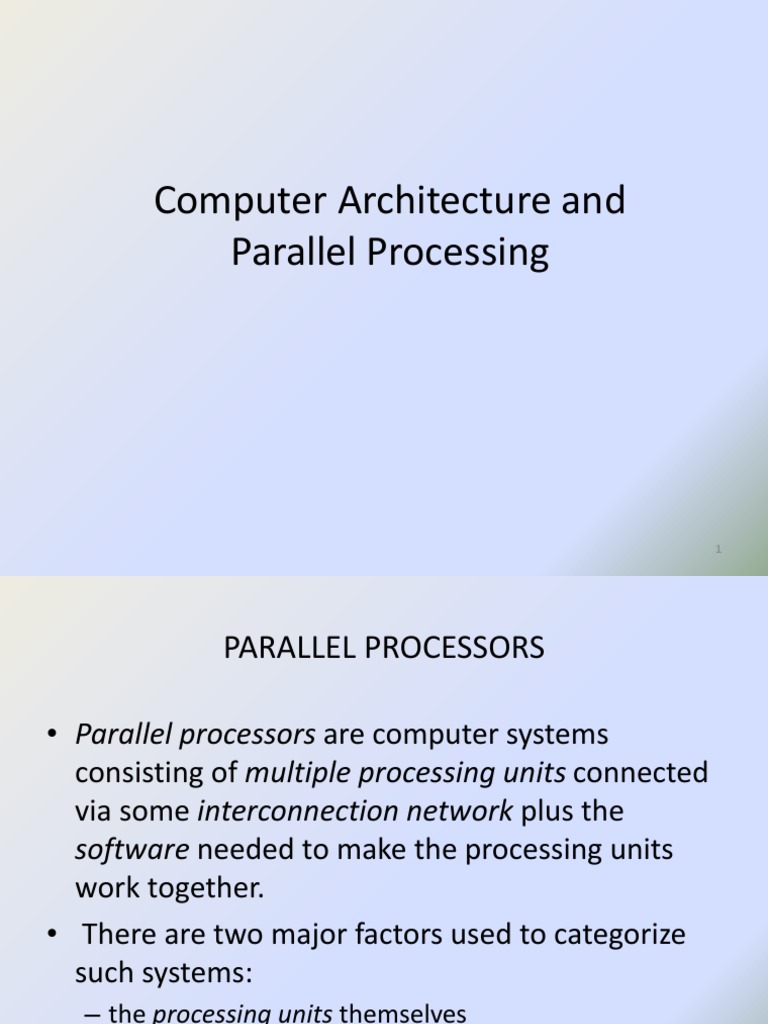 Computer Architecture and Parallel Processing

1

PARALLEL PROCESSORS

• Parallel processors are computer systems consisting of multiple processing units connected via some interconnection network plus the software needed to make the processing units work together.

• There are two major factors used to categorize such systems:

– the processing units themselves